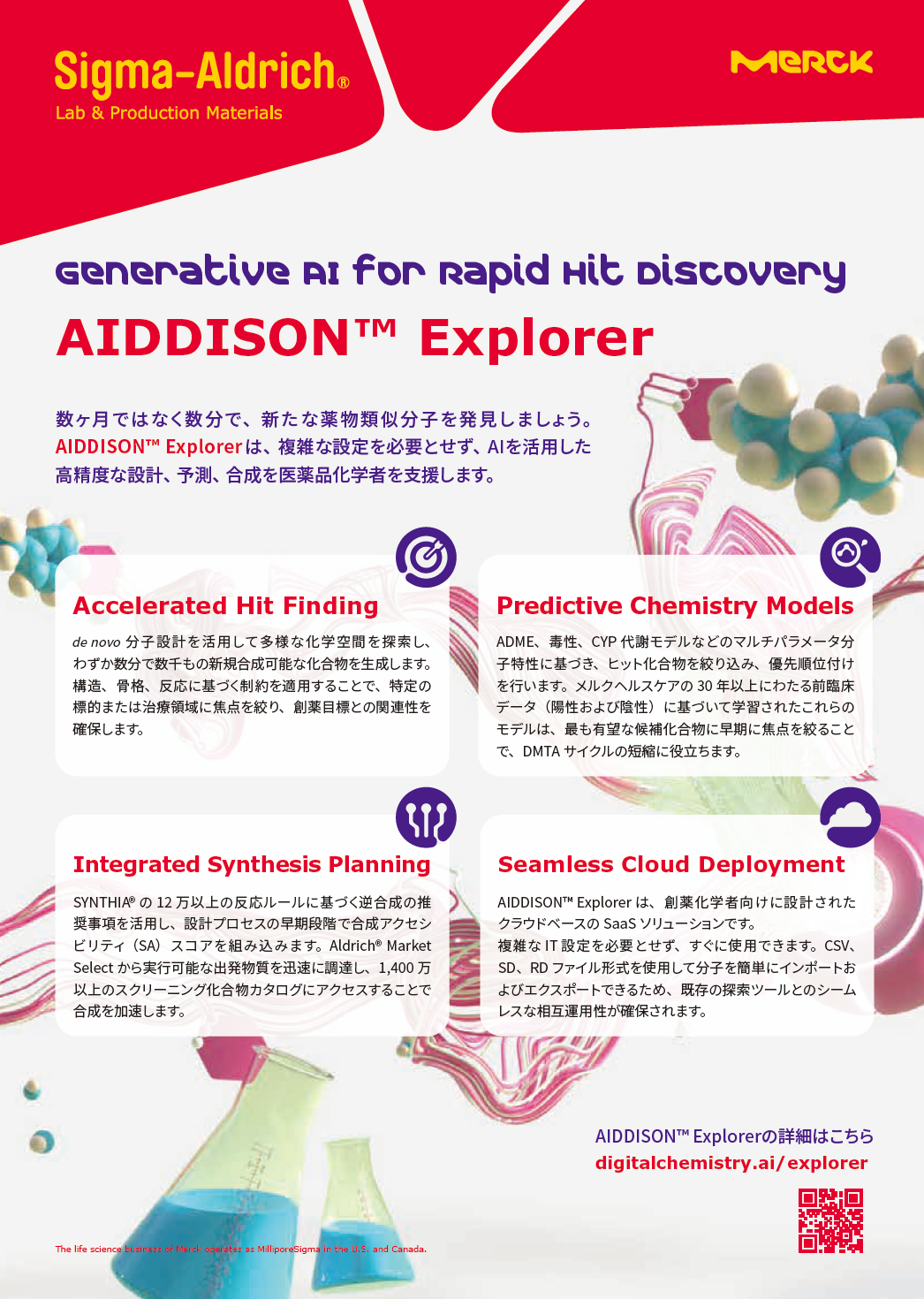 Sigma-Aldrich®
Lab & Production Materials

MERCK

Generative AI for Rapid Hit Discovery
AIDDISON™ Explorer

数ヶ月ではなく数分で、新たな薬物類似分子を発見しましょう。AIDDISON™ Explorerは、複雑な設定を必要とせず、AIを活用した高精度な設計、予測、合成を医薬品化学者を支援します。

Accelerated Hit Finding

de novo 分子設計を活用して多様な化学空間を探索し、わずか数分で数千もの新規合成可能な化合物を生成します。構造、骨格、反応に基づく制約を適用することで、特定の標的または治療領域に焦点を絞り、創薬目標との関連性を確保します。

Predictive Chemistry Models

ADME、毒性、CYP 代謝モデルなどのマルチパラメータ分子特性に基づき、ヒット化合物を絞り込み、優先順位付けを行います。メルクヘルスケアの 30 年以上にわたる前臨床データ（陽性および陰性）に基づいて学習されたこれらのモデルは、最も有望な候補化合物に早期に焦点を絞ることで、DMTA サイクルの短縮に役立ちます。

Integrated Synthesis Planning

SYNTHIA® の 12 万以上の反応ルールに基づく逆合成の推奨事項を活用し、設計プロセスの早期段階で合成アクセシビリティ（SA）スコアを組み込みます。Aldrich® Market Select から実行可能な出発物質を迅速に調達し、1,400 万以上のスクリーニング化合物カタログにアクセスすることで合成を加速します。

Seamless Cloud Deployment

AIDDISON™ Explorer は、創薬化学者向けに設計されたクラウドベースの SaaS ソリューションです。
複雑な IT 設定を必要とせず、すぐに使用できます。CSV、SD、RD ファイル形式を使用して分子を簡単にインポートおよびエクスポートできるため、既存の探索ツールとのシームレスな相互運用性が確保されます。

AIDDISON™ Explorerの詳細はこちら
digitalchemistry.ai/explorer

The life science business of Merck operates as MilliporeSigma in the U.S. and Canada.